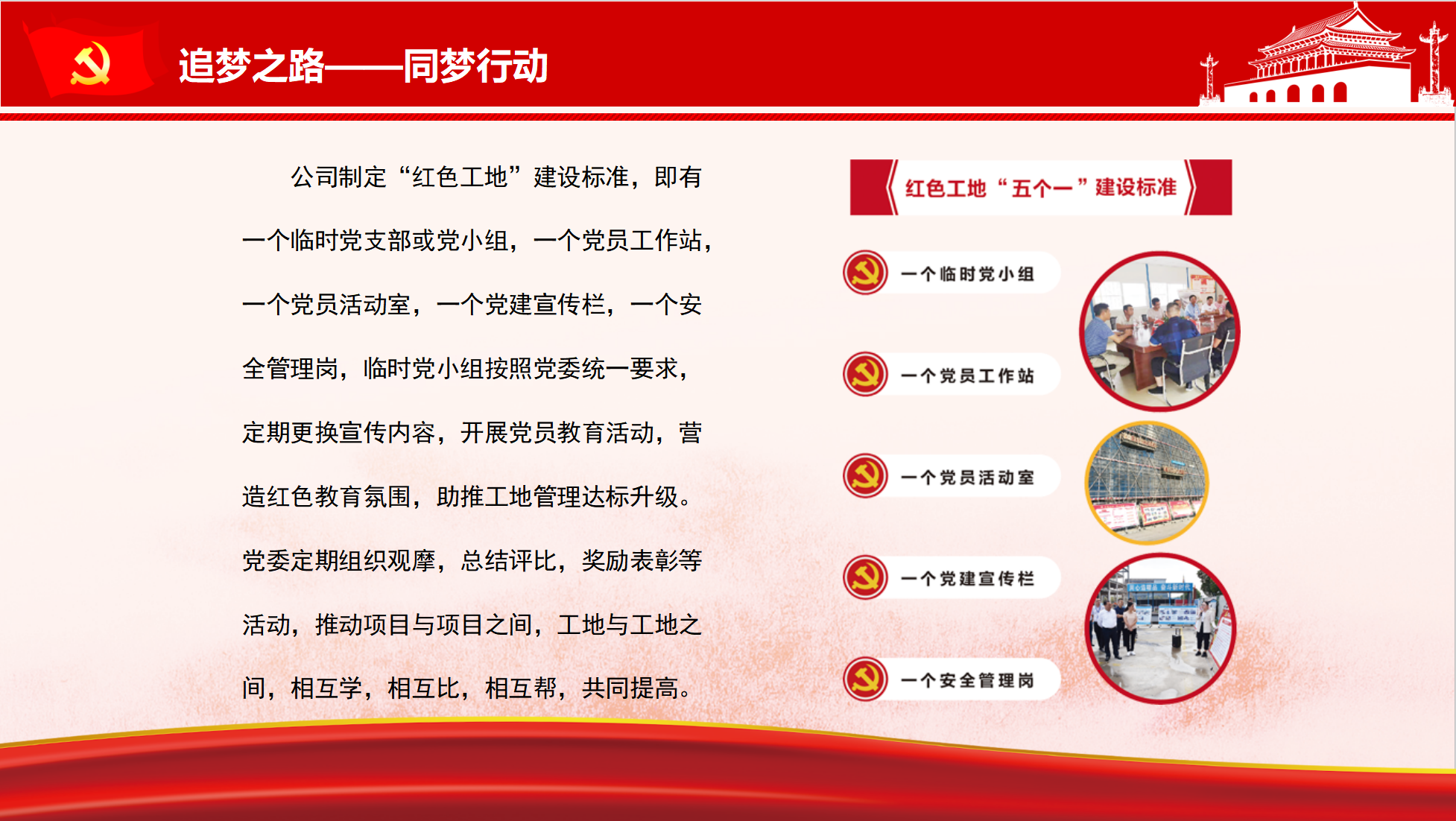 追梦之路——同梦行动

公司制定“红色工地”建设标准，即有一个临时党支部或党小组，一个党员工作站，一个党员活动室，一个党建宣传栏，一个安全管理岗，临时党小组按照党委统一要求，定期更换宣传内容，开展党员教育活动，营造红色教育氛围，助推工地管理达标升级。党委定期组织观摩，总结评比，奖励表彰等活动，推动项目与项目之间，工地与工地之间，相互学，相互比，相互帮，共同提高。

红色工地“五个一”建设标准

一个临时党小组

一个党员工作站

一个党员活动室

一个党建宣传栏

一个安全管理岗